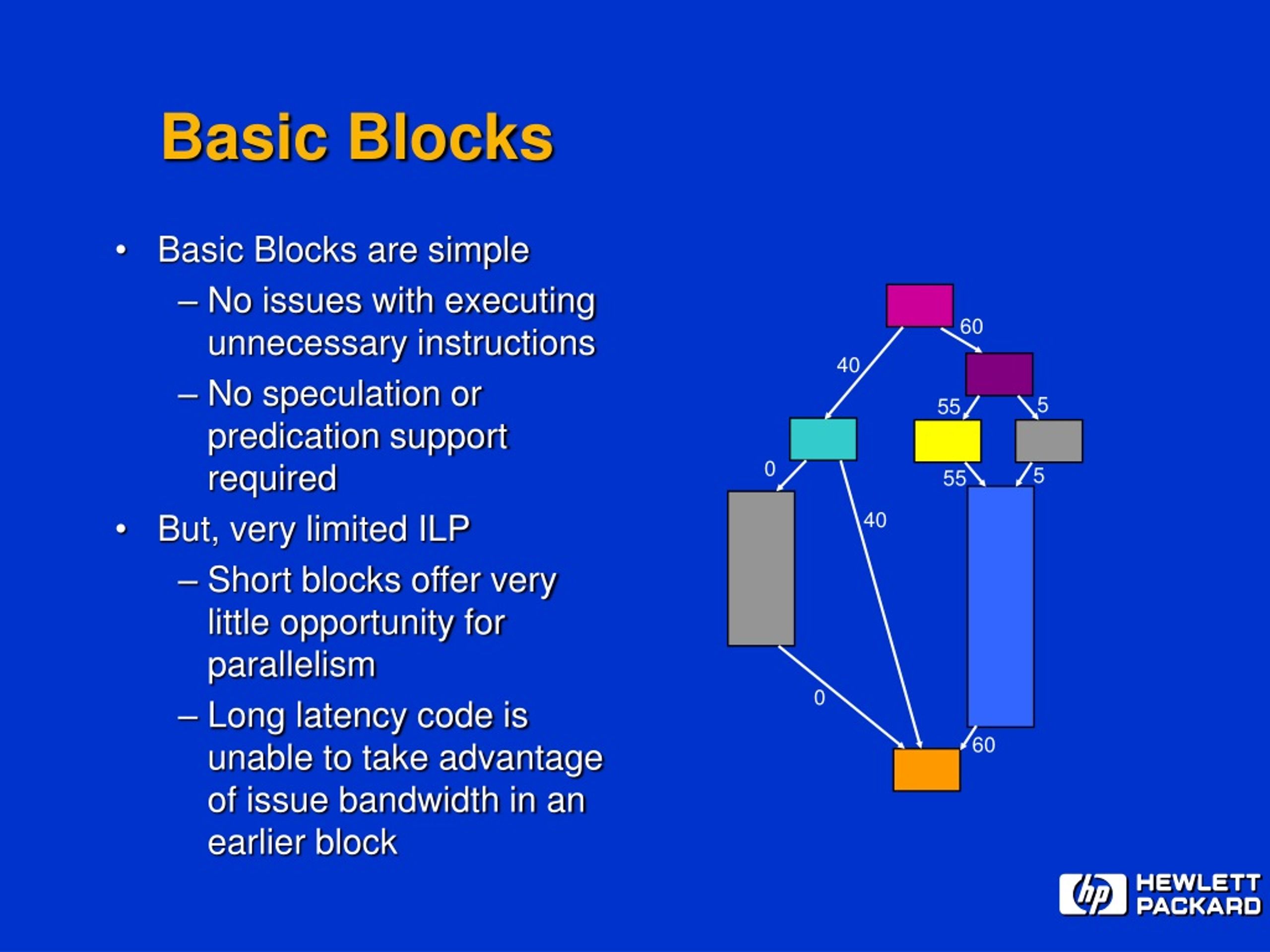 Basic Blocks

• Basic Blocks are simple
– No issues with executing unnecessary instructions
– No speculation or predication support required
• But, very limited ILP
– Short blocks offer very little opportunity for parallelism
– Long latency code is unable to take advantage of issue bandwidth in an earlier block

60
40
55
5
0
55
5
40
0
60

hp HEWLETT PACKARD